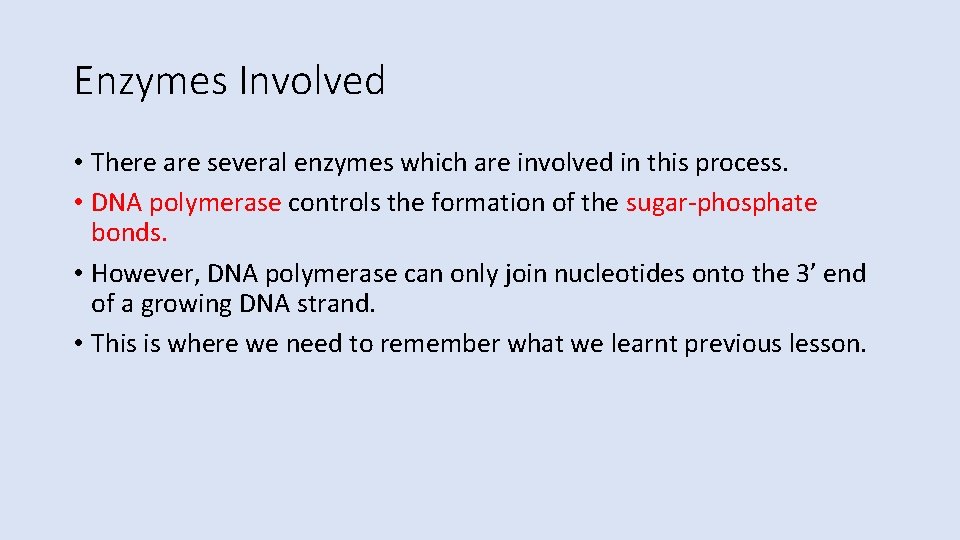 Enzymes Involved

• There are several enzymes which are involved in this process.
• DNA polymerase controls the formation of the sugar-phosphate bonds.
• However, DNA polymerase can only join nucleotides onto the 3’ end of a growing DNA strand.
• This is where we need to remember what we learnt previous lesson.